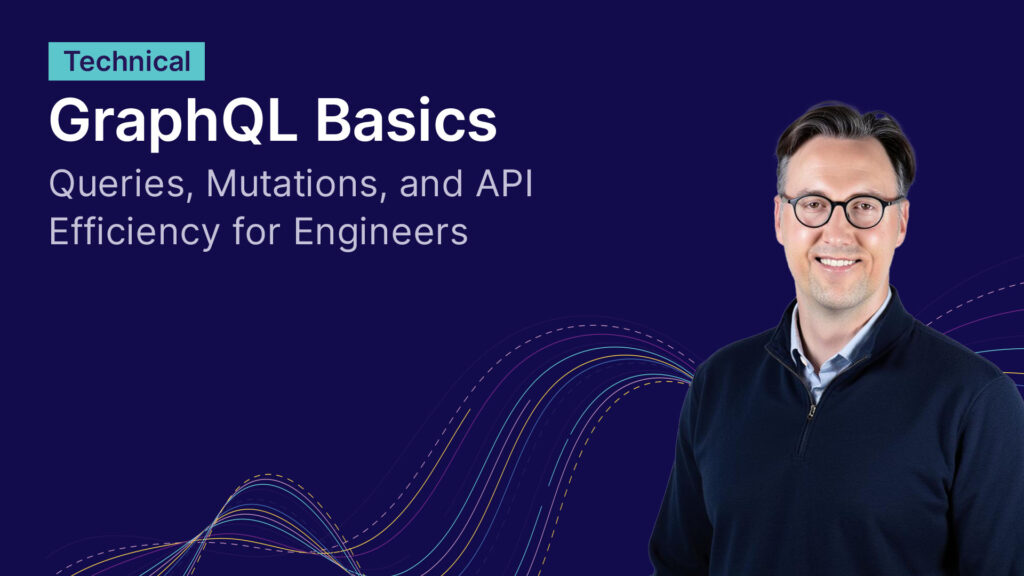 Technical

GraphQL Basics

Queries, Mutations, and API Efficiency for Engineers